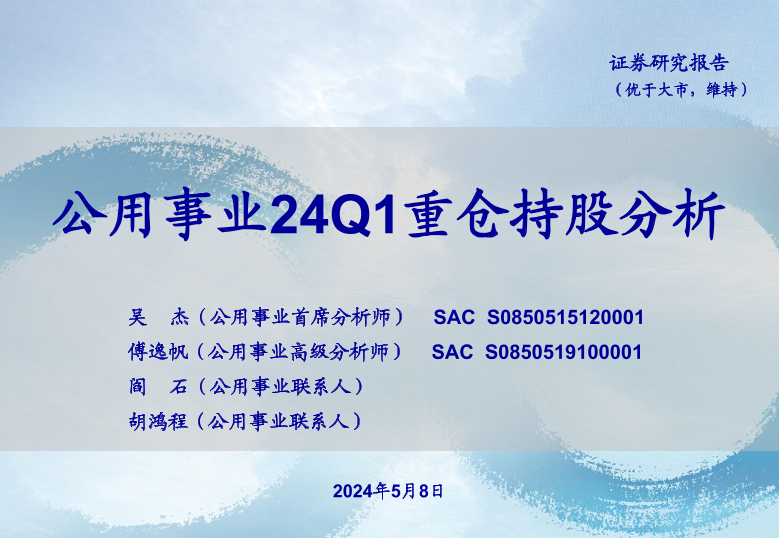 证券研究报告
（优于大市，维持）

公用事业24Q1重仓持股分析

吴　杰（公用事业首席分析师）　SAC S0850515120001
傅逸帆（公用事业高级分析师）　SAC S0850519100001
阎　石（公用事业联系人）
胡鸿程（公用事业联系人）

2024年5月8日